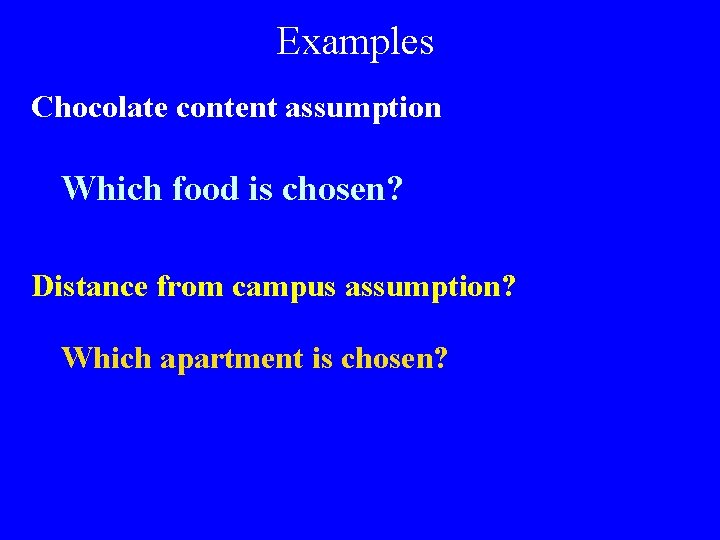 Examples

Chocolate content assumption

Which food is chosen?

Distance from campus assumption?

Which apartment is chosen?